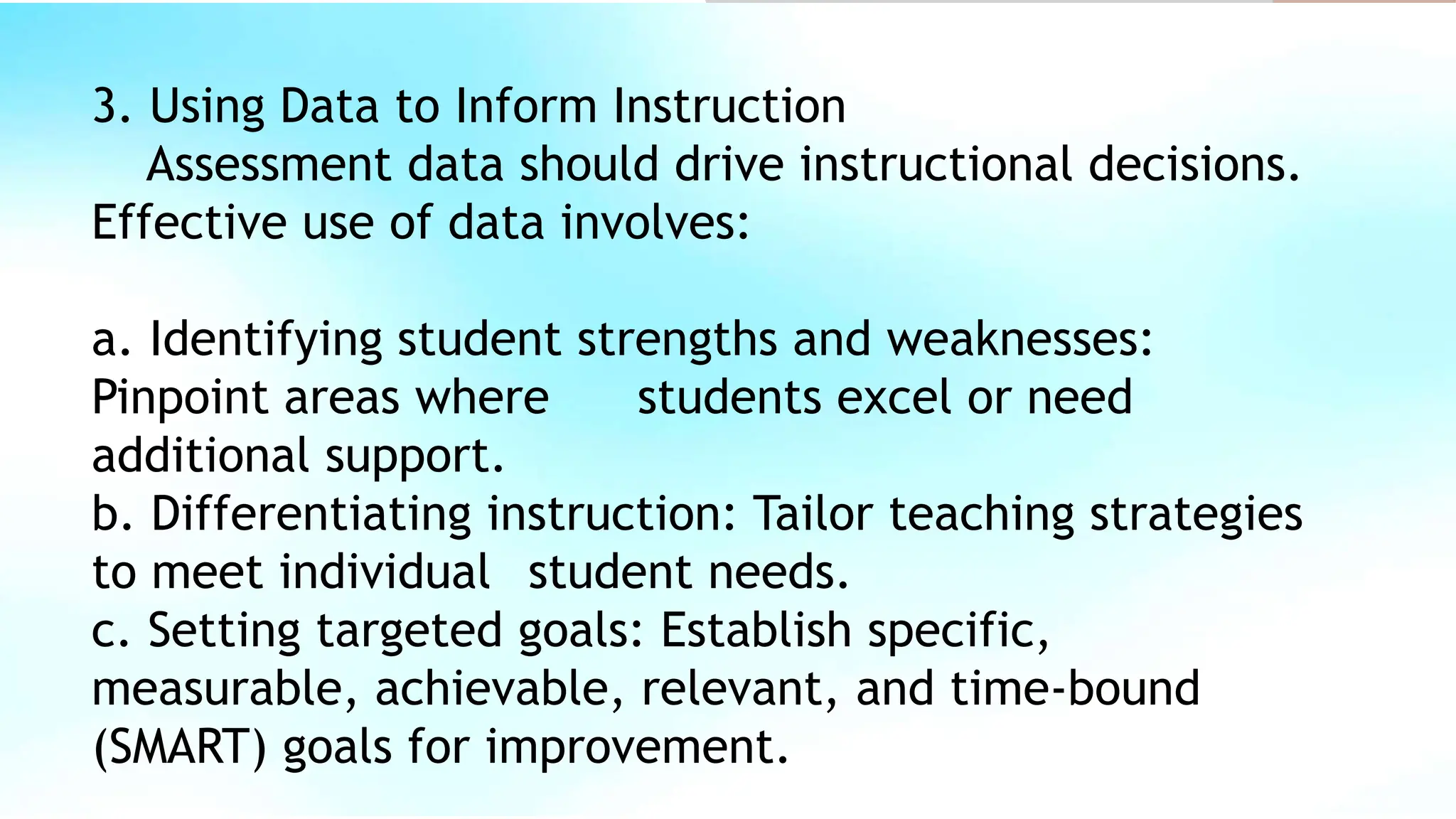 3. Using Data to Inform Instruction

Assessment data should drive instructional decisions. Effective use of data involves:

a. Identifying student strengths and weaknesses: Pinpoint areas where students excel or need additional support.
b. Differentiating instruction: Tailor teaching strategies to meet individual student needs.
c. Setting targeted goals: Establish specific, measurable, achievable, relevant, and time-bound (SMART) goals for improvement.